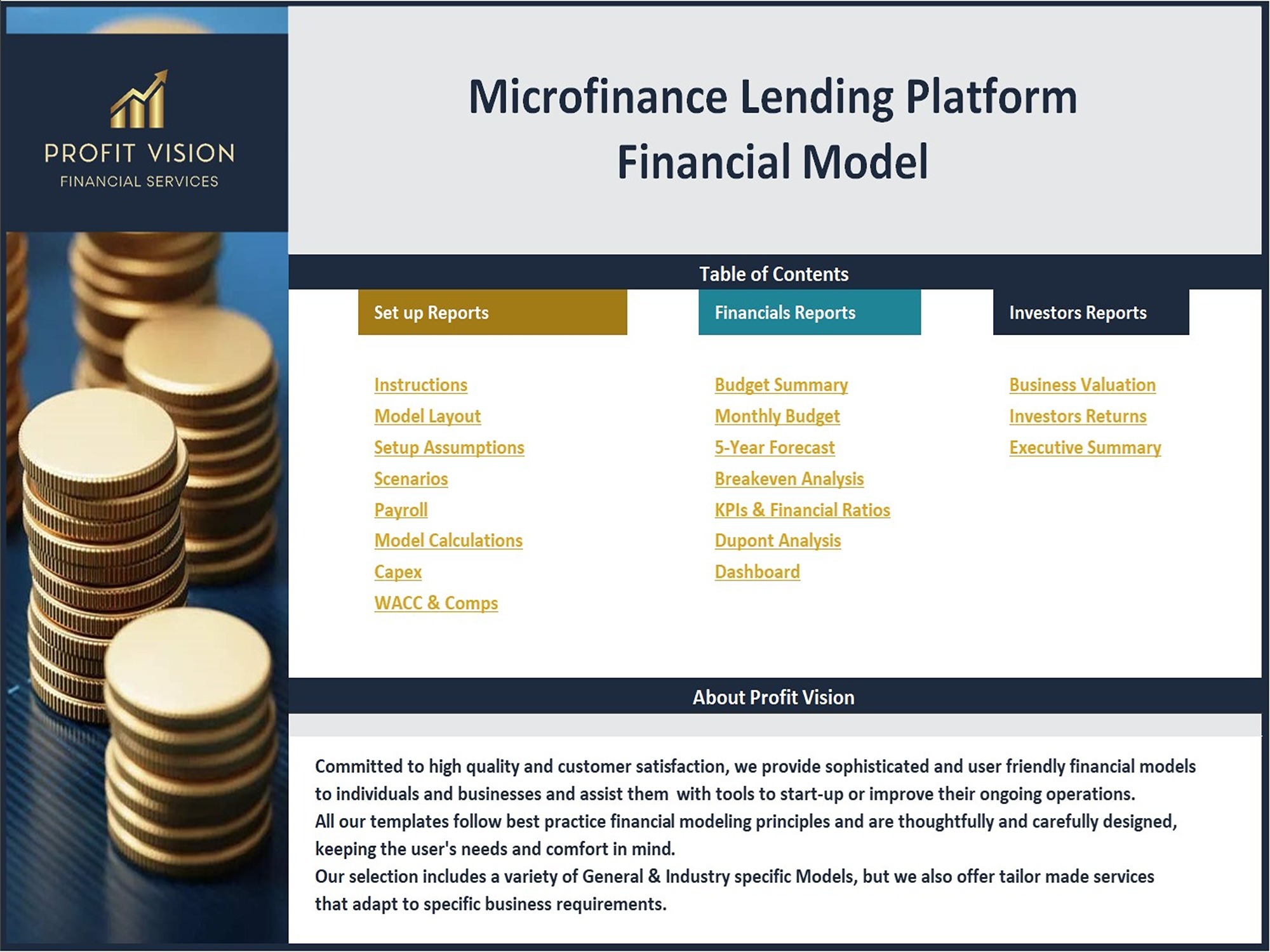 PROFIT VISION
FINANCIAL SERVICES

Microfinance Lending Platform
Financial Model

Table of Contents

Set up Reports

Instructions
Model Layout
Setup Assumptions
Scenarios
Payroll
Model Calculations
Capex
WACC & Comps

Financials Reports

Budget Summary
Monthly Budget
5-Year Forecast
Breakeven Analysis
KPIs & Financial Ratios
Dupont Analysis
Dashboard

Investors Reports

Business Valuation
Investors Returns
Executive Summary

About Profit Vision

Committed to high quality and customer satisfaction, we provide sophisticated and user friendly financial models to individuals and businesses and assist them with tools to start-up or improve their ongoing operations.
All our templates follow best practice financial modeling principles and are thoughtfully and carefully designed, keeping the user's needs and comfort in mind.
Our selection includes a variety of General & Industry specific Models, but we also offer tailor made services that adapt to specific business requirements.